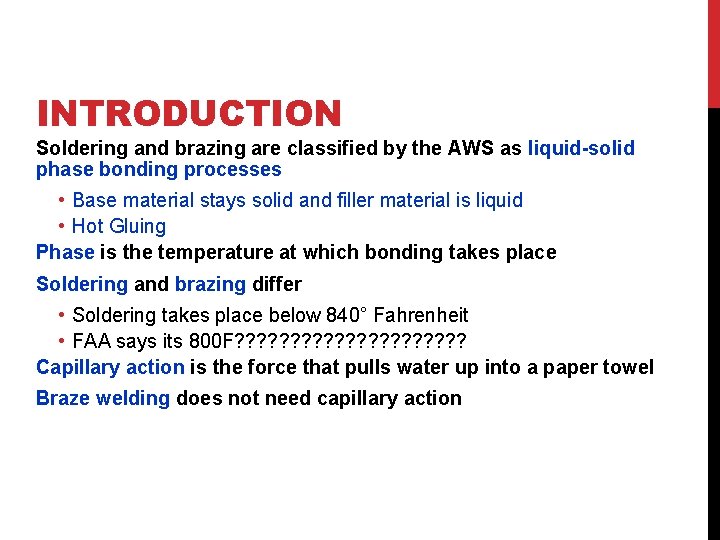 INTRODUCTION

Soldering and brazing are classified by the AWS as liquid-solid phase bonding processes

• Base material stays solid and filler material is liquid
• Hot Gluing

Phase is the temperature at which bonding takes place

Soldering and brazing differ

• Soldering takes place below 840° Fahrenheit
• FAA says its 800F?????????????????????

Capillary action is the force that pulls water up into a paper towel

Braze welding does not need capillary action